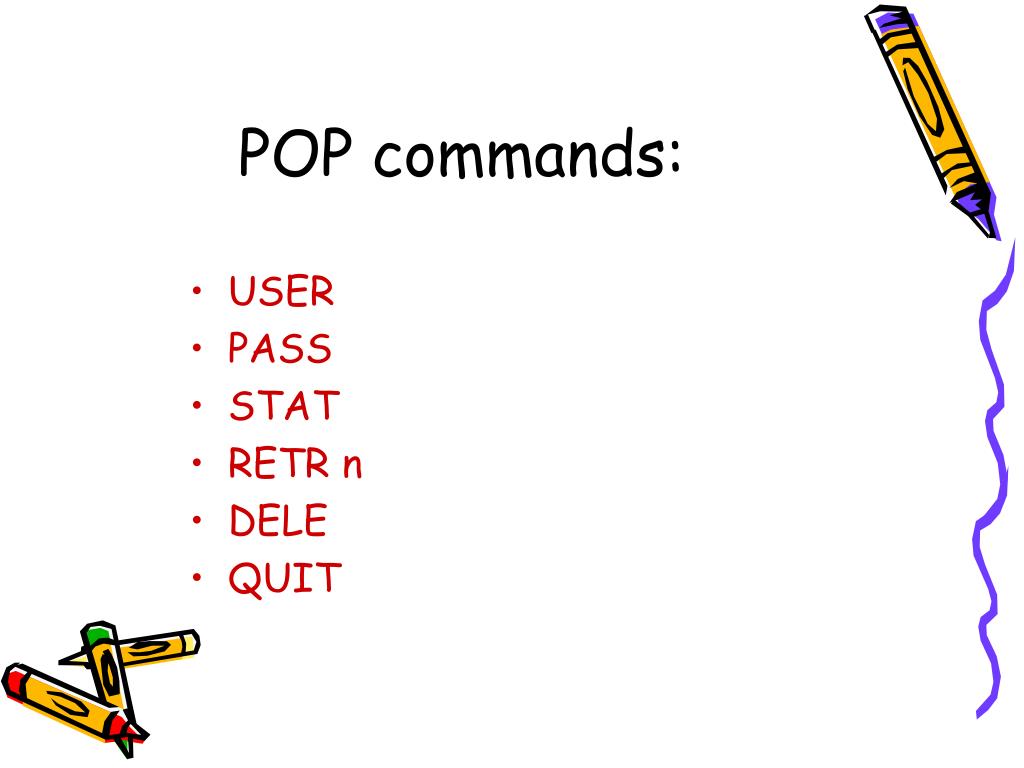 POP commands:

• USER
• PASS
• STAT
• RETR n
• DELE
• QUIT